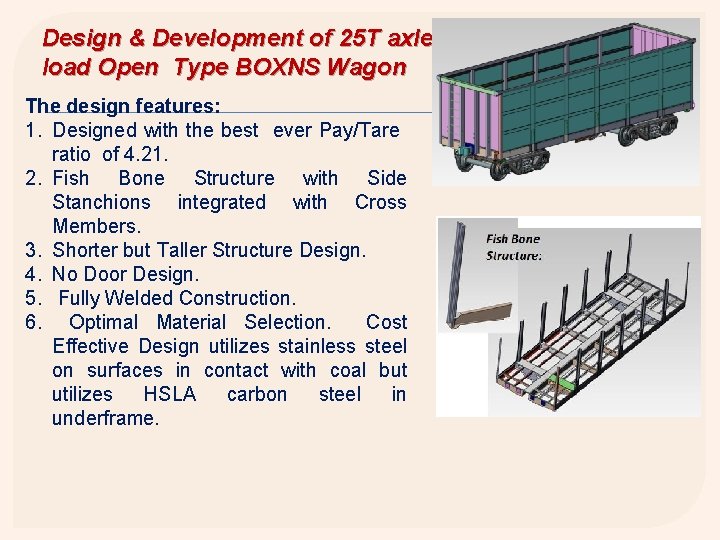 Design & Development of 25T axle load Open Type BOXNS Wagon

The design features:

1. Designed with the best ever Pay/Tare ratio of 4.21.
2. Fish Bone Structure with Side Stanchions integrated with Cross Members.
3. Shorter but Taller Structure Design.
4. No Door Design.
5. Fully Welded Construction.
6. Optimal Material Selection. Cost Effective Design utilizes stainless steel on surfaces in contact with coal but utilizes HSLA carbon steel in underframe.

Fish Bone Structure: